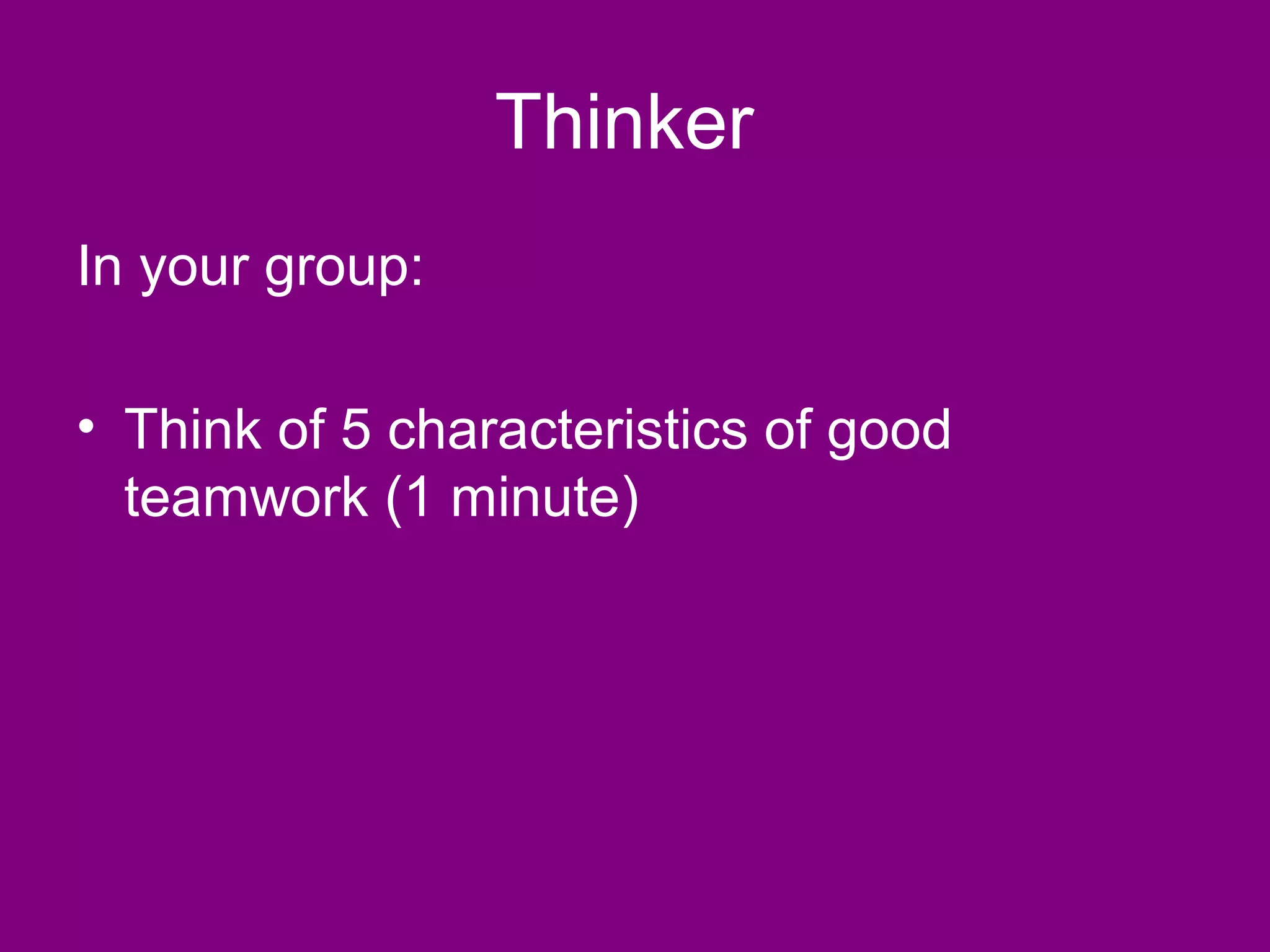 Thinker

In your group:

• Think of 5 characteristics of good teamwork (1 minute)